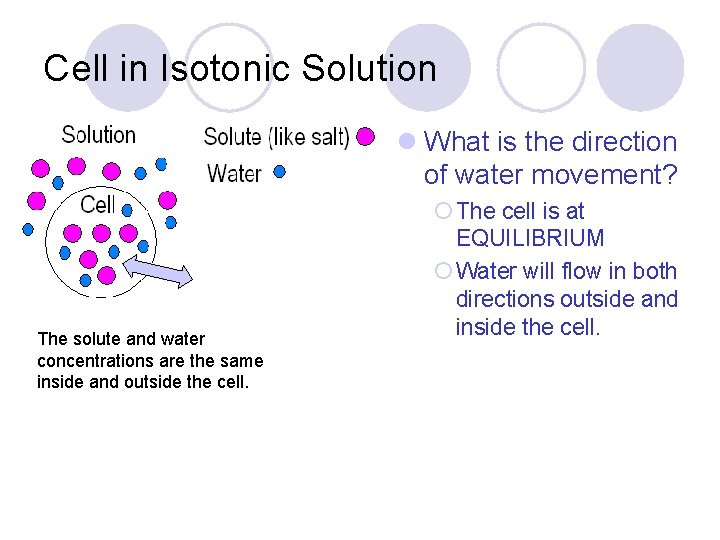 Cell in Isotonic Solution

Solution

Solute (like salt)

Water

Cell

The solute and water concentrations are the same inside and outside the cell.

What is the direction of water movement?

The cell is at EQUILIBRIUM

Water will flow in both directions outside and inside the cell.